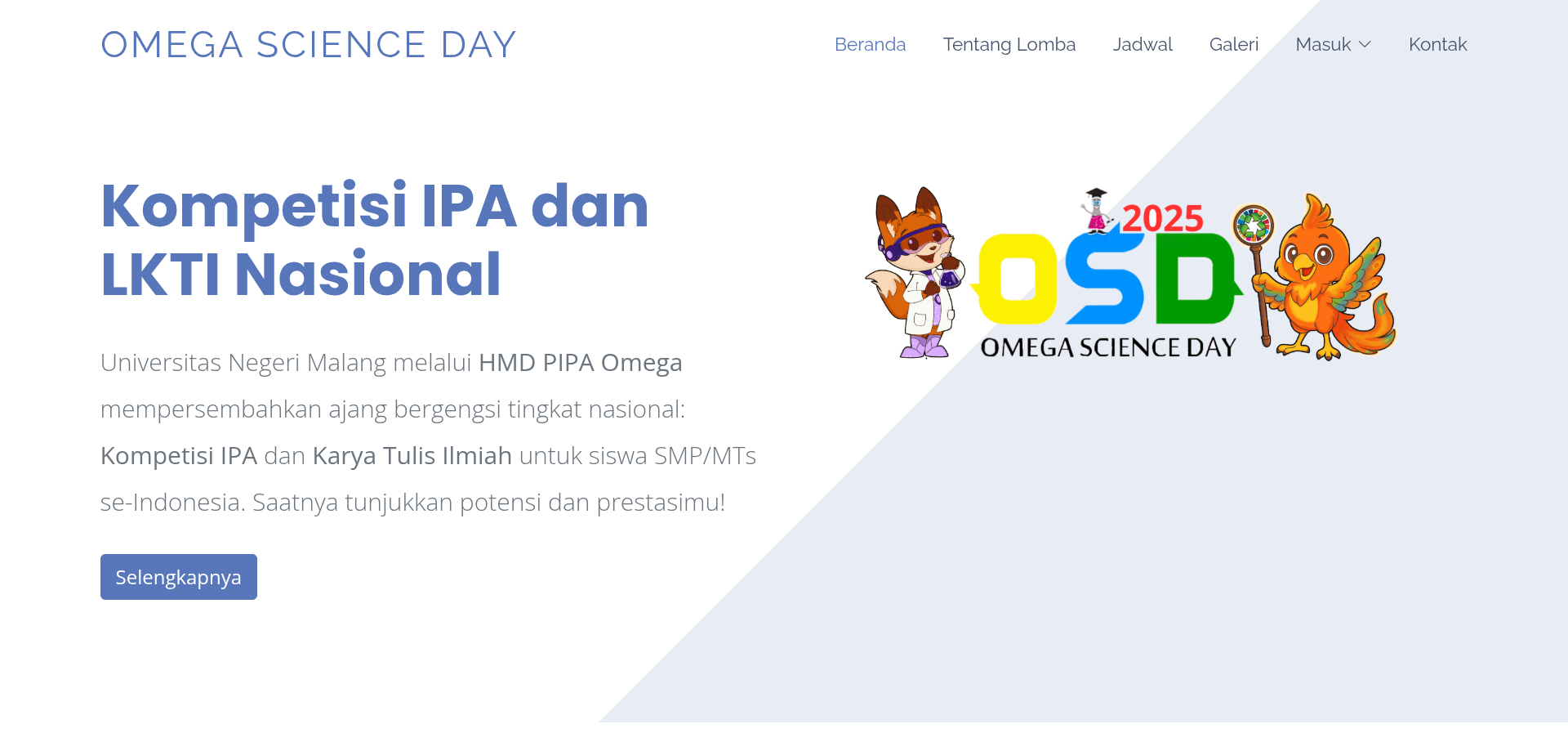 OMEGA SCIENCE DAY

Beranda Tentang Lomba Jadwal Galeri Masuk Kontak

Kompetisi IPA dan LKTI Nasional

Universitas Negeri Malang melalui HMD PIPA Omega mempersembahkan ajang bergengsi tingkat nasional: Kompetisi IPA dan Karya Tulis Ilmiah untuk siswa SMP/MTs se-Indonesia. Saatnya tunjukkan potensi dan prestasimu!

Selengkapnya

2025
OSD
OMEGA SCIENCE DAY